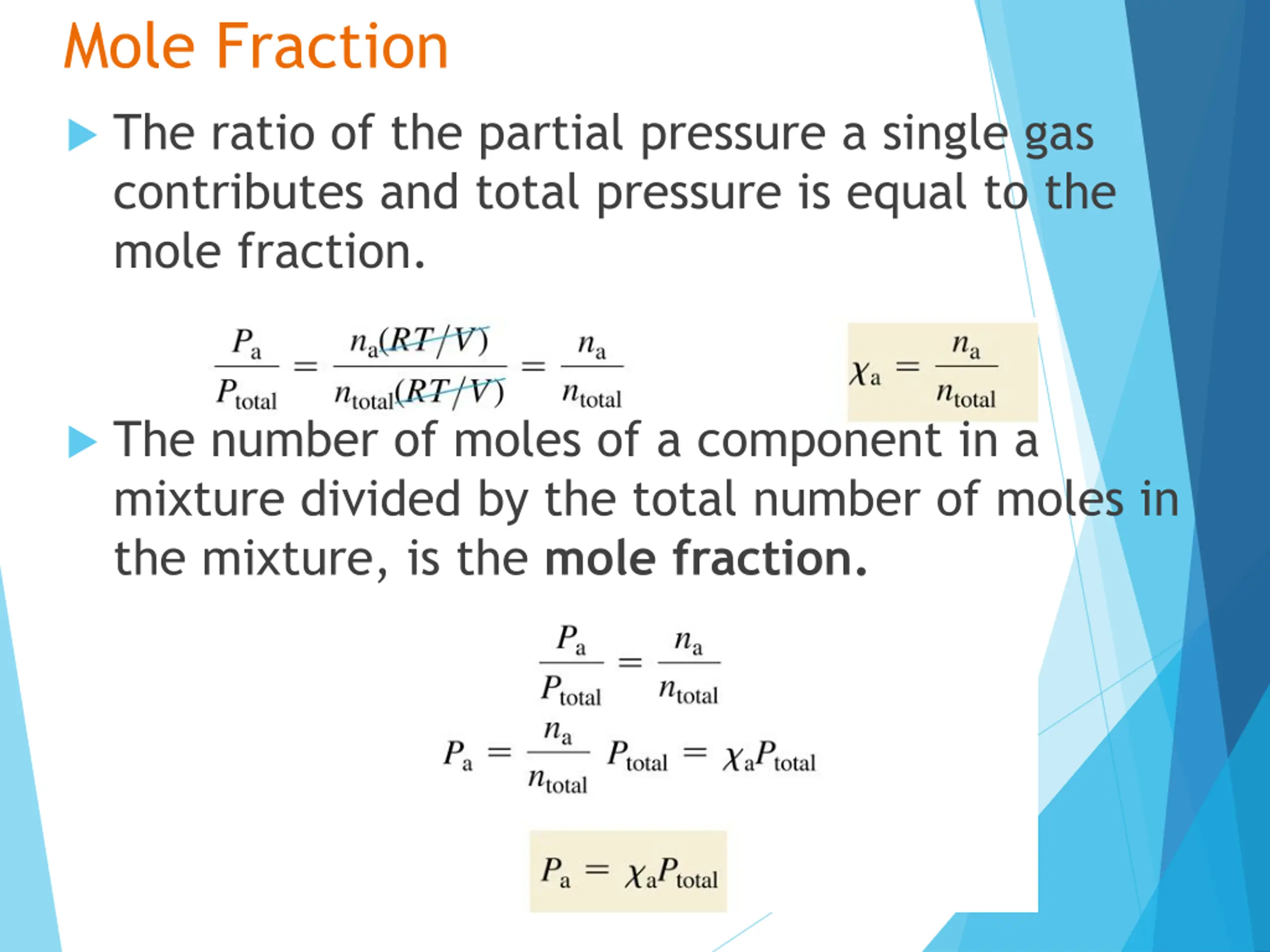 Mole Fraction

The ratio of the partial pressure a single gas contributes and total pressure is equal to the mole fraction.

$\frac{P_a}{P_{total}} = \frac{n_a(RT/V)}{n_{total}(RT/V)} = \frac{n_a}{n_{total}}$

$\chi_a = \frac{n_a}{n_{total}}$

The number of moles of a component in a mixture divided by the total number of moles in the mixture, is the **mole fraction.**

$\frac{P_a}{P_{total}} = \frac{n_a}{n_{total}}$

$P_a = \frac{n_a}{n_{total}} P_{total} = \chi_a P_{total}$

$P_a = \chi_a P_{total}$